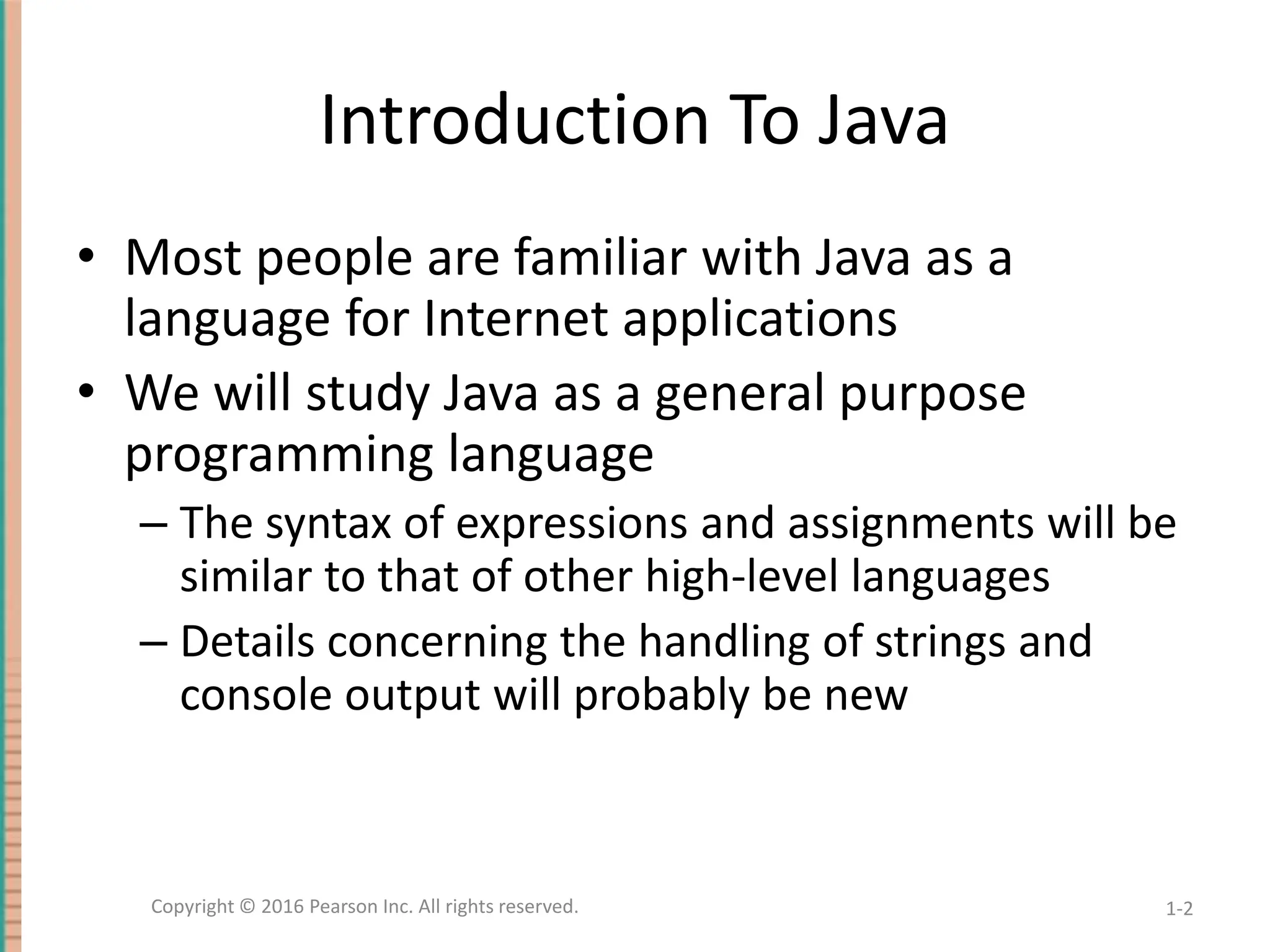 Introduction To Java

• Most people are familiar with Java as a language for Internet applications
• We will study Java as a general purpose programming language
– The syntax of expressions and assignments will be similar to that of other high-level languages
– Details concerning the handling of strings and console output will probably be new

Copyright © 2016 Pearson Inc. All rights reserved.

1-2